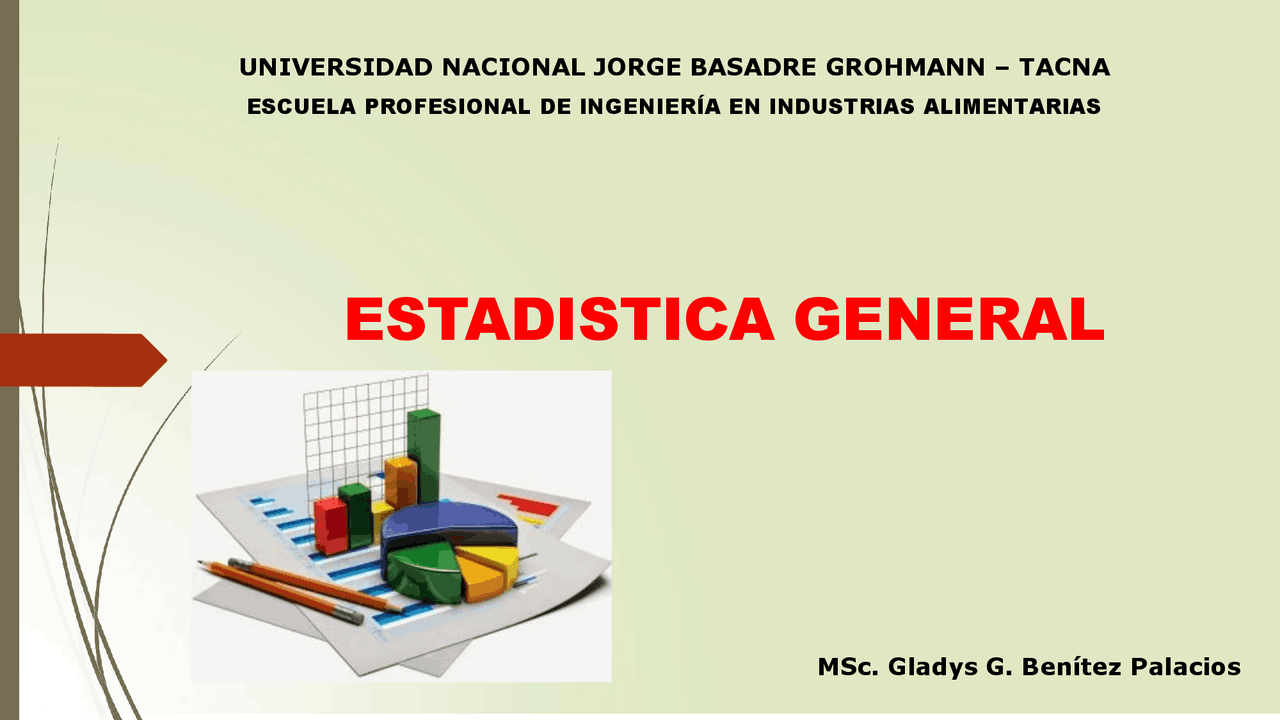 UNIVERSIDAD NACIONAL JORGE BASADRE GROHMANN – TACNA
ESCUELA PROFESIONAL DE INGENIERÍA EN INDUSTRIAS ALIMENTARIAS

ESTADISTICA GENERAL

MSc. Gladys G. Benítez Palacios